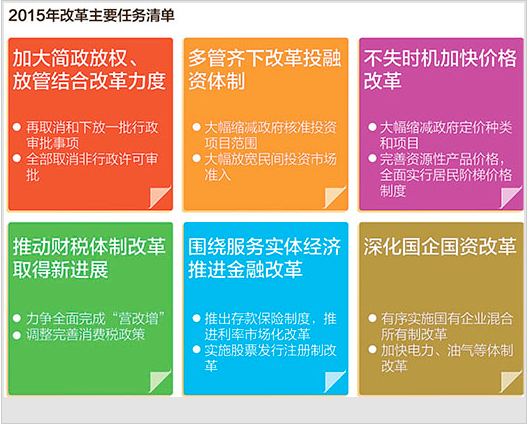 2015年改革主要任务清单

加大简政放权、放管结合改革力度

● 再取消和下放一批行政审批事项
● 全部取消非行政许可审批

多管齐下改革投融资体制

● 大幅缩减政府核准投资项目范围
● 大幅放宽民间投资市场准入

不失时机加快价格改革

● 大幅缩减政府定价种类和项目
● 完善资源性产品价格，全面实行居民阶梯价格制度

推动财税体制改革取得新进展

● 力争全面完成“营改增”
● 调整完善消费税政策

围绕服务实体经济推进金融改革

● 推出存款保险制度，推进利率市场化改革
● 实施股票发行注册制改革

深化国企国资改革

● 有序实施国有企业混合所有制改革
● 加快电力、油气等体制改革